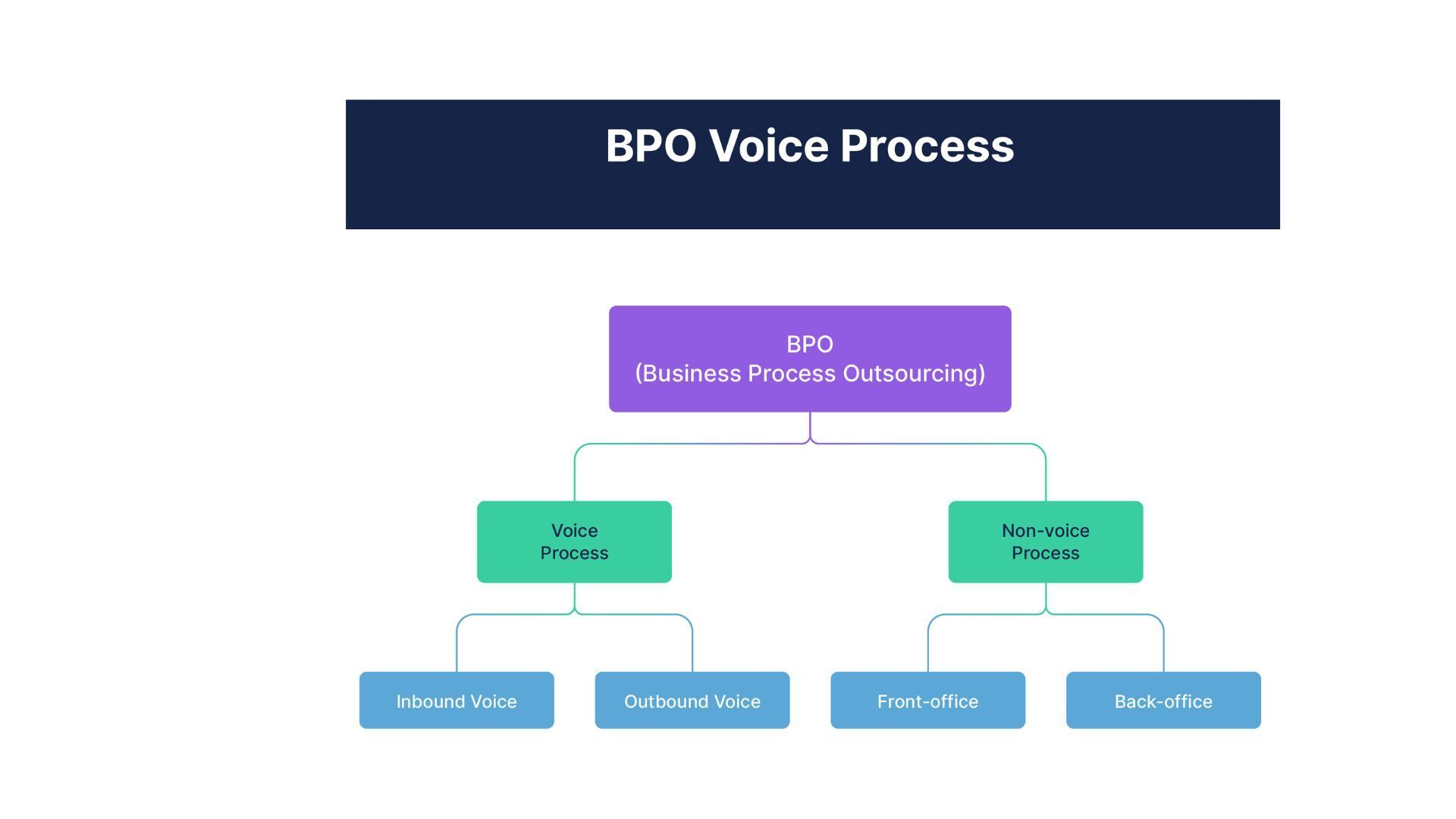 BPO Voice Process

BPO
(Business Process Outsourcing)

Voice Process

Non-voice Process

Inbound Voice

Outbound Voice

Front-office

Back-office